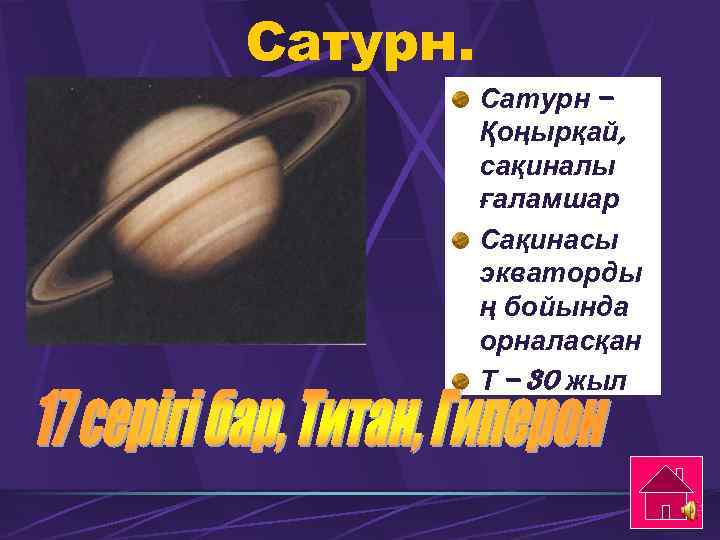 Сатурн.

Сатурн – Қоңырқай, сақиналы ғаламшар

Сақинасы экваторды ң бойында орналасқан

Т – 30 жыл

17 серігі бар, Титан, Гиперон